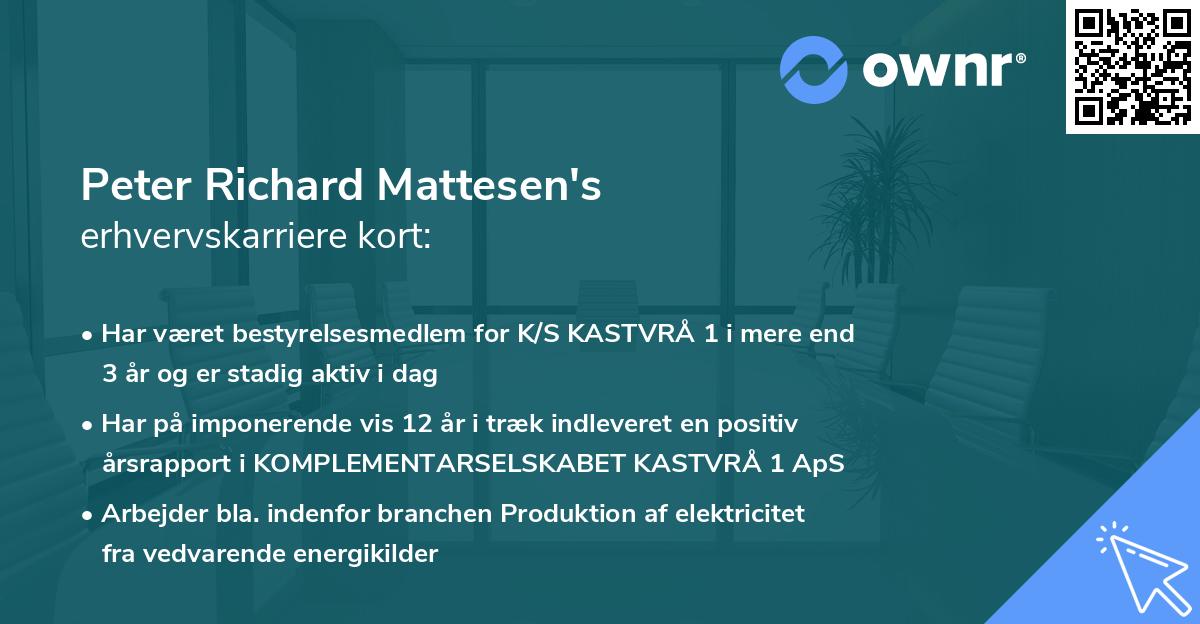 ownr®

Peter Richard Mattesen's
erhvervskarriere kort:

• Har været bestyrelsesmedlem for K/S KASTVRÅ 1 i mere end 3 år og er stadig aktiv i dag

• Har på imponerende vis 12 år i træk indleveret en positiv årsrapport i KOMPLEMENTARSELSKABET KASTVRÅ 1 ApS

• Arbejder bla. indenfor branchen Produktion af elektricitet fra vedvarende energikilder